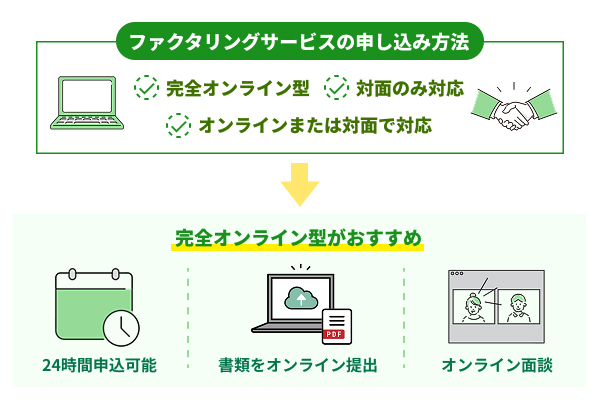 ファクタリングサービスの申し込み方法

完全オンライン型　対面のみ対応

オンラインまたは対面で対応

完全オンライン型がおすすめ

24時間申込可能

PDF

書類をオンライン提出

オンライン面談